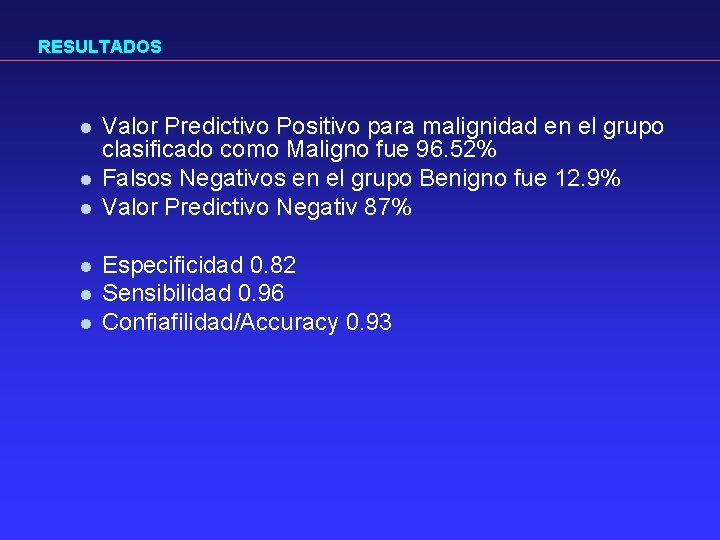 RESULTADOS

- Valor Predictivo Positivo para malignidad en el grupo clasificado como Maligno fue 96.52%
- Falsos Negativos en el grupo Benigno fue 12.9%
- Valor Predictivo Negativ 87%

- Especificidad 0.82
- Sensibilidad 0.96
- Confiafilidad/Accuracy 0.93